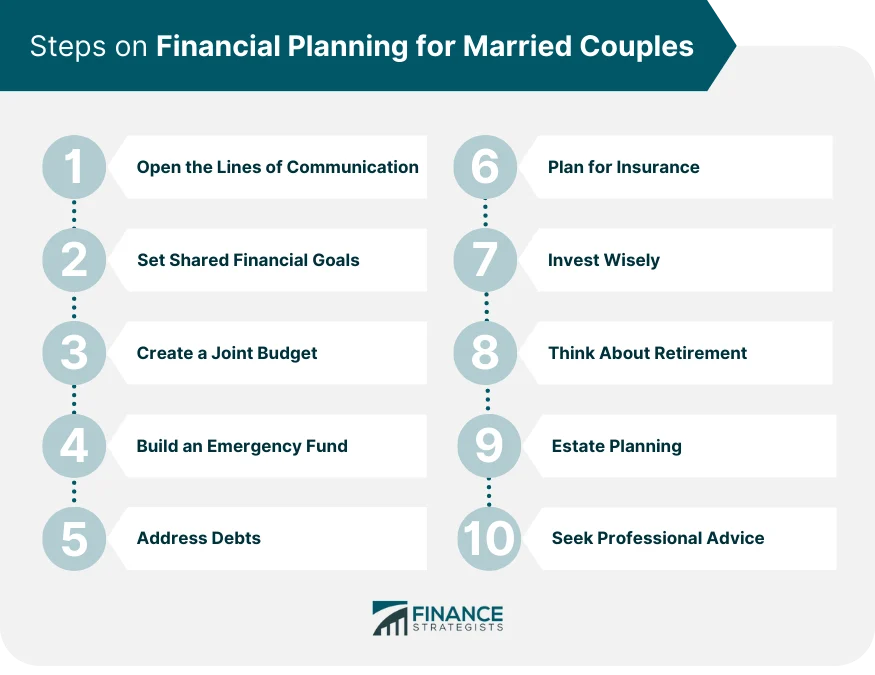 Steps on Financial Planning for Married Couples

1 Open the Lines of Communication

2 Set Shared Financial Goals

3 Create a Joint Budget

4 Build an Emergency Fund

5 Address Debts

6 Plan for Insurance

7 Invest Wisely

8 Think About Retirement

9 Estate Planning

10 Seek Professional Advice

FINANCE STRATEGISTS